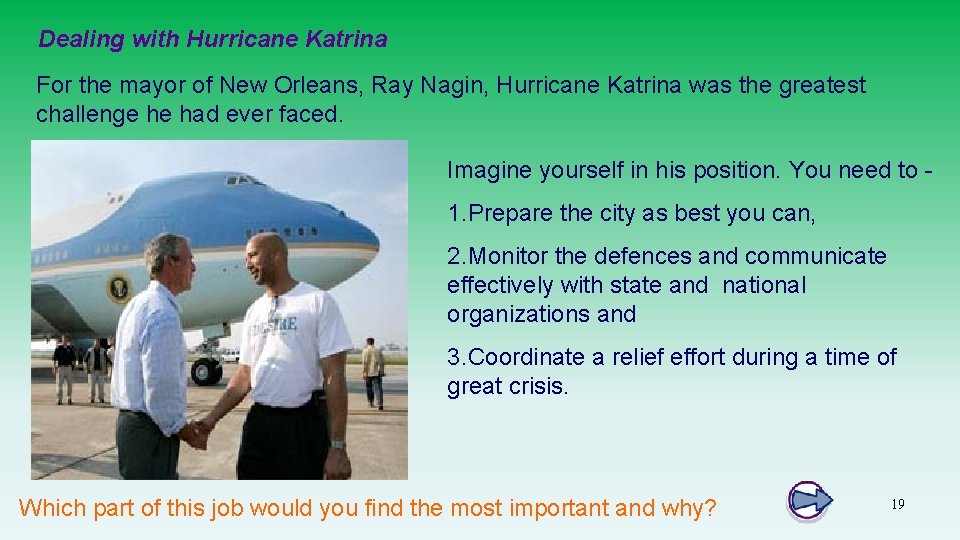 Dealing with Hurricane Katrina

For the mayor of New Orleans, Ray Nagin, Hurricane Katrina was the greatest challenge he had ever faced.

Imagine yourself in his position. You need to -

1.Prepare the city as best you can,

2.Monitor the defences and communicate effectively with state and national organizations and

3.Coordinate a relief effort during a time of great crisis.

Which part of this job would you find the most important and why?

19